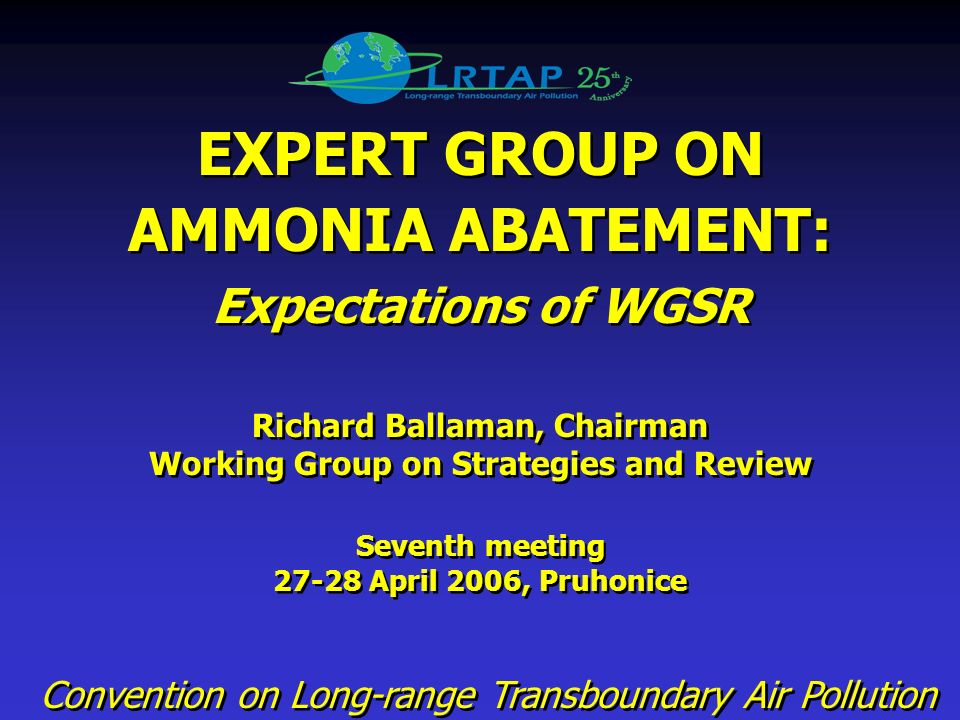 LRTAP 25th Anniversary
Long-range Transboundary Air Pollution

EXPERT GROUP ON AMMONIA ABATEMENT:

Expectations of WGSR

Richard Ballaman, Chairman
Working Group on Strategies and Review

Seventh meeting
27-28 April 2006, Pruhonice

Convention on Long-range Transboundary Air Pollution